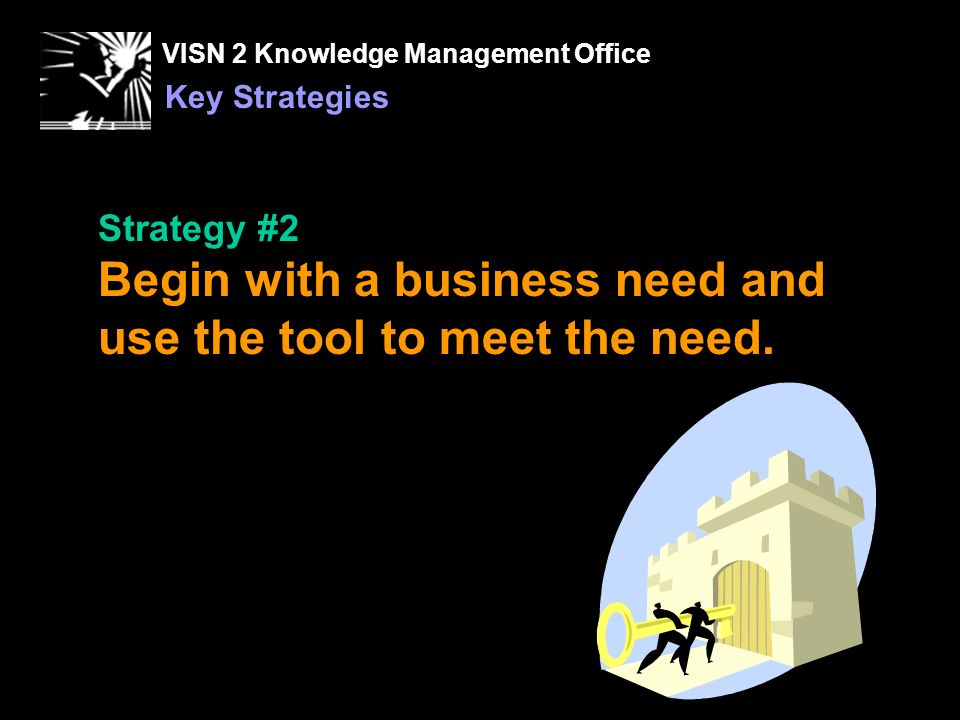 VISN 2 Knowledge Management Office
Key Strategies

Strategy #2
Begin with a business need and use the tool to meet the need.